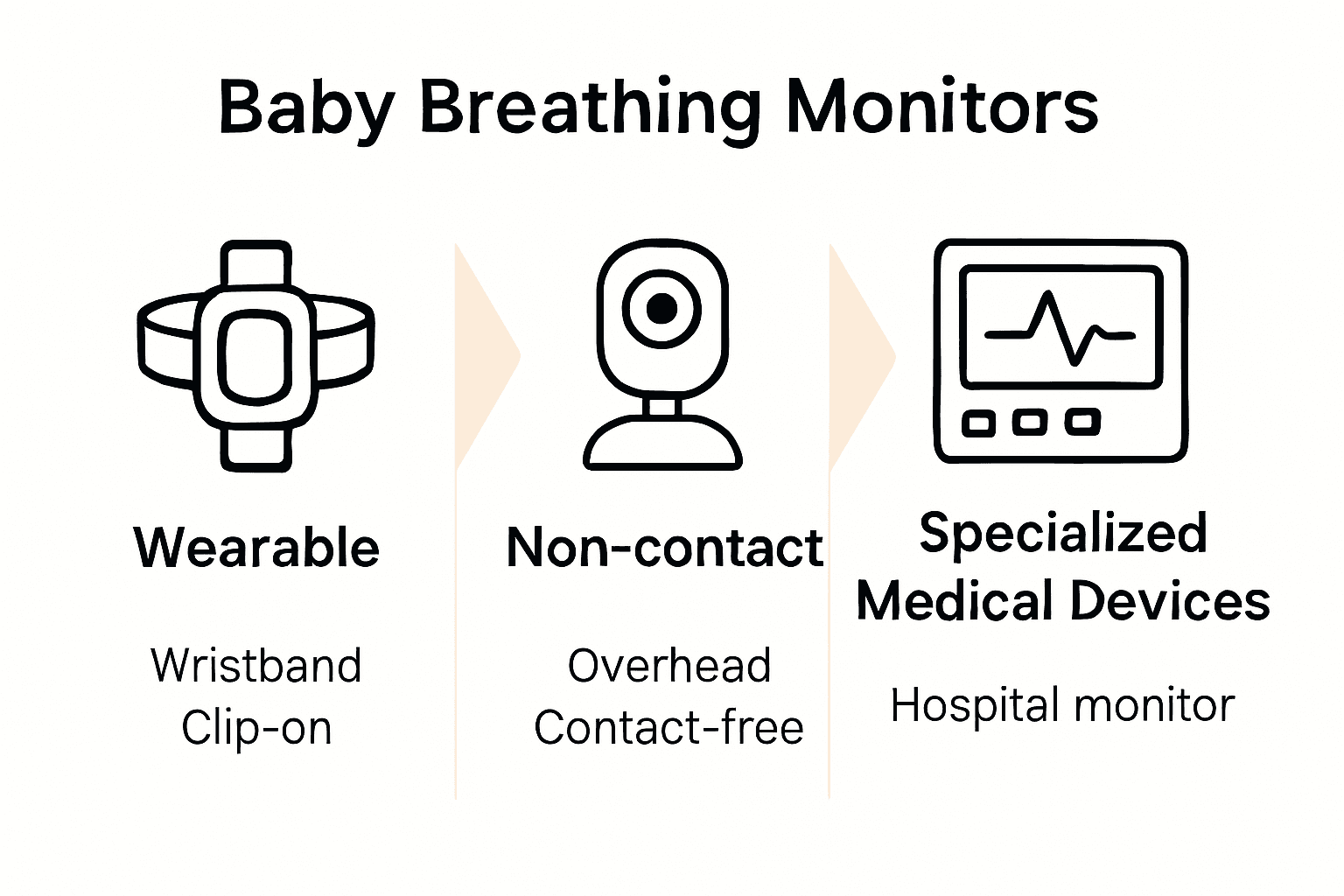 Baby Breathing Monitors

Wearable

Wristband
Clip-on

Non-contact

Overhead
Contact-free

Specialized Medical Devices

Hospital monitor